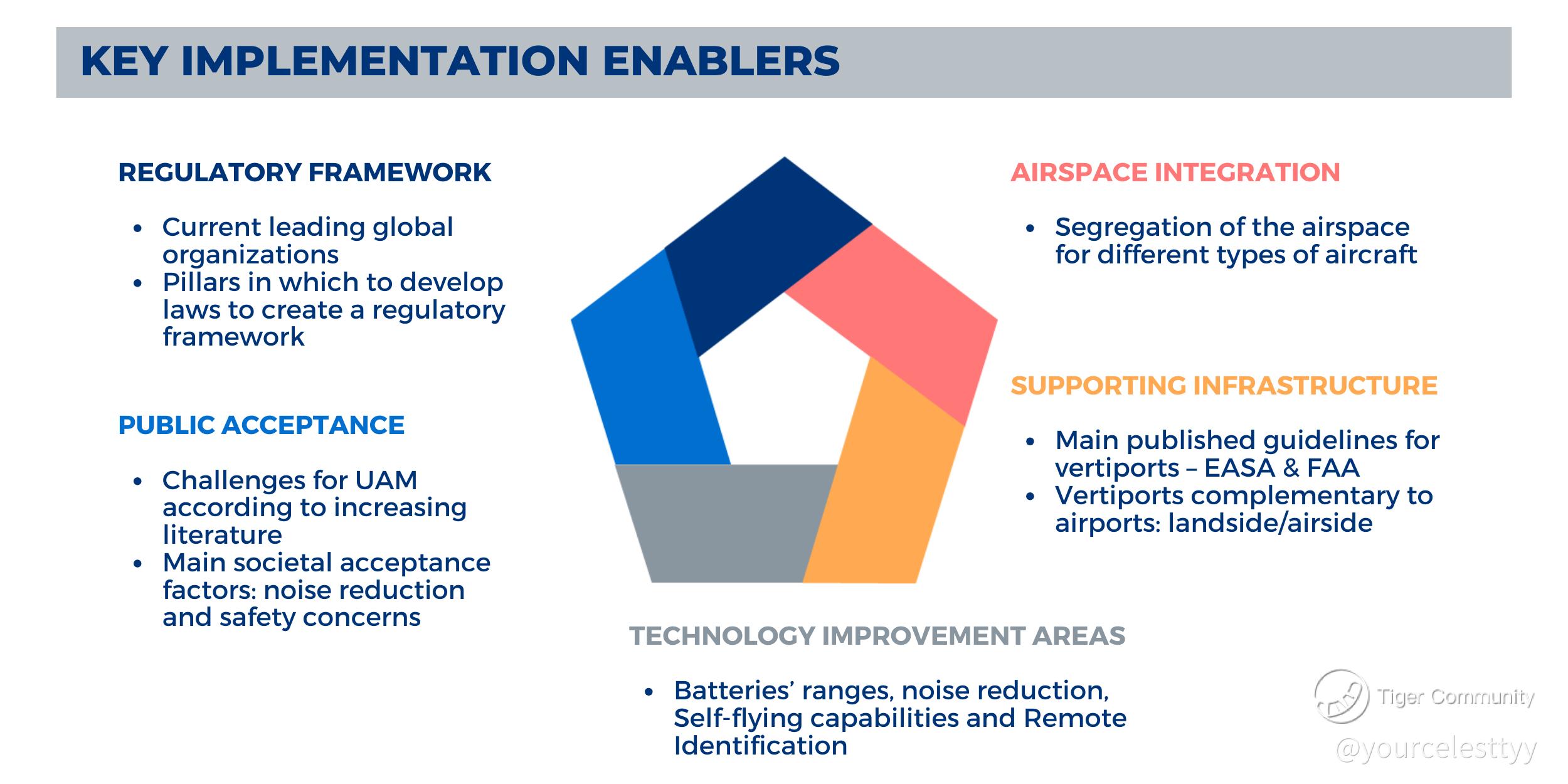 KEY IMPLEMENTATION ENABLERS

REGULATORY FRAMEWORK

• Current leading global organizations
• Pillars in which to develop laws to create a regulatory framework

PUBLIC ACCEPTANCE

• Challenges for UAM according to increasing literature
• Main societal acceptance factors: noise reduction and safety concerns

AIRSPACE INTEGRATION

• Segregation of the airspace for different types of aircraft

SUPPORTING INFRASTRUCTURE

• Main published guidelines for vertiports – EASA & FAA
• Vertiports complementary to airports: landside/airside

TECHNOLOGY IMPROVEMENT AREAS

• Batteries' ranges, noise reduction, Self-flying capabilities and Remote Identification

Tiger Community
@yourcelesttyy